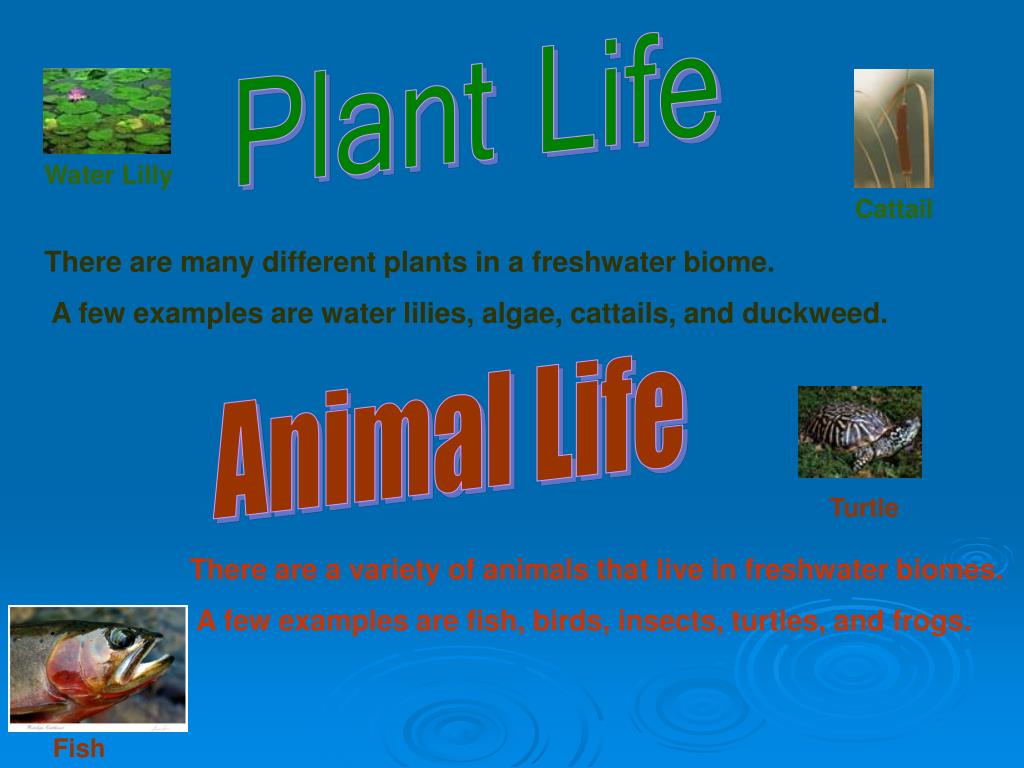 Water Lilly

Plant Life

Cattail

There are many different plants in a freshwater biome.

A few examples are water lilies, algae, cattails, and duckweed.

Animal Life

Turtle

There are a variety of animals that live in freshwater biomes.

A few examples are fish, birds, insects, turtles, and frogs.

Fish